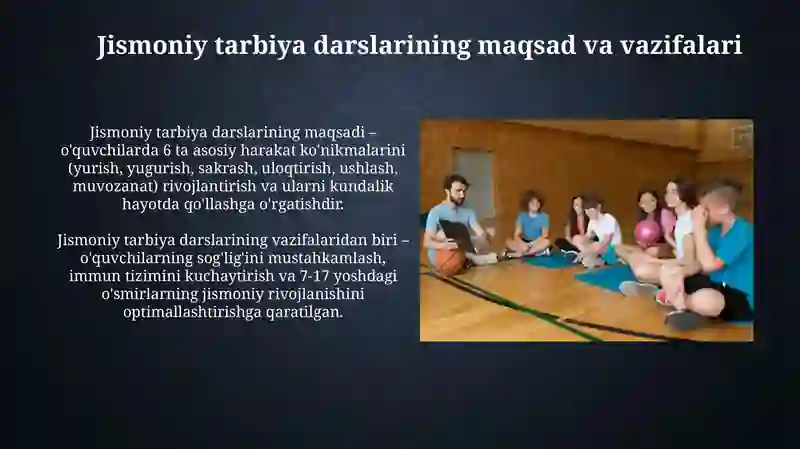 Jismoniy tarbiya darslarining maqsad va vazifalari

Jismoniy tarbiya darslarining maqsadi – o'quvchilarda 6 ta asosiy harakat ko'nikmalarini (yurish, yugurish, sakrash, uloqtirish, ushlash, muvozanat) rivojlantirish va ularni kundalik hayotda qo'llashga o'rgatishdir.

Jismoniy tarbiya darslarining vazifalaridan biri – o'quvchilarning sog'lig'ini mustahkamlash, immun tizimini kuchaytirish va 7-17 yoshdagi o'smirlarning jismoniy rivojlanishini optimallashtirishga qaratilgan.